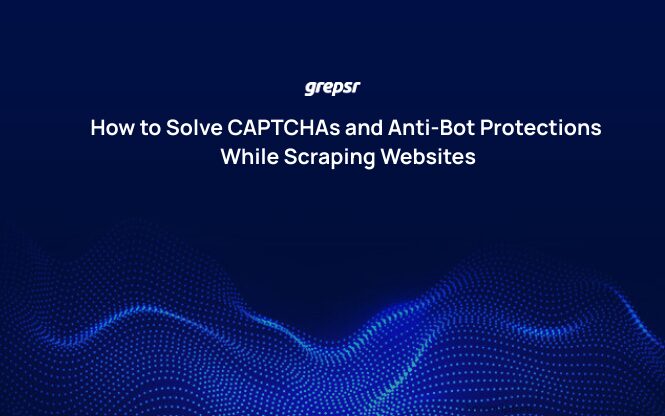 grepsr

How to Solve CAPTCHAs and Anti-Bot Protections While Scraping Websites